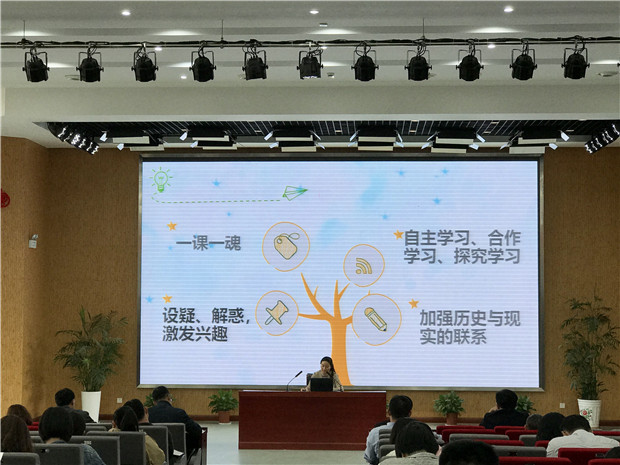 一课一魂

自主学习、合作学习、探究学习

设疑、解惑，激发兴趣

加强历史与现实的联系